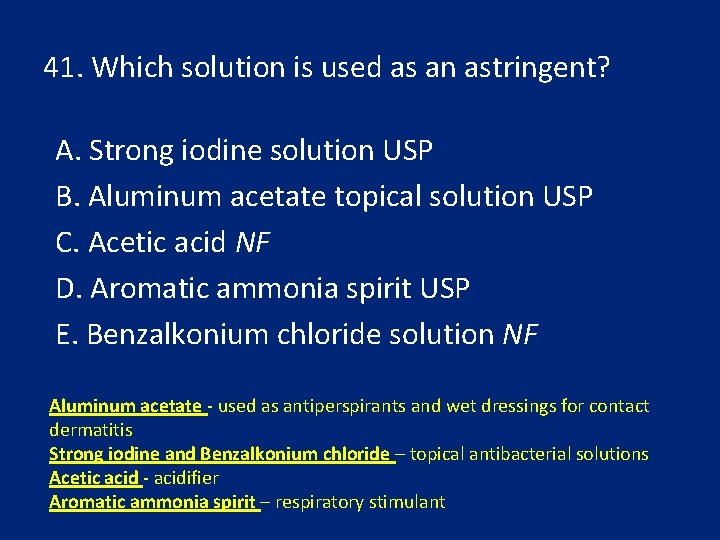 41. Which solution is used as an astringent?

A. Strong iodine solution USP
B. Aluminum acetate topical solution USP
C. Acetic acid NF
D. Aromatic ammonia spirit USP
E. Benzalkonium chloride solution NF

Aluminum acetate - used as antiperspirants and wet dressings for contact dermatitis
Strong iodine and Benzalkonium chloride – topical antibacterial solutions
Acetic acid - acidifier
Aromatic ammonia spirit – respiratory stimulant